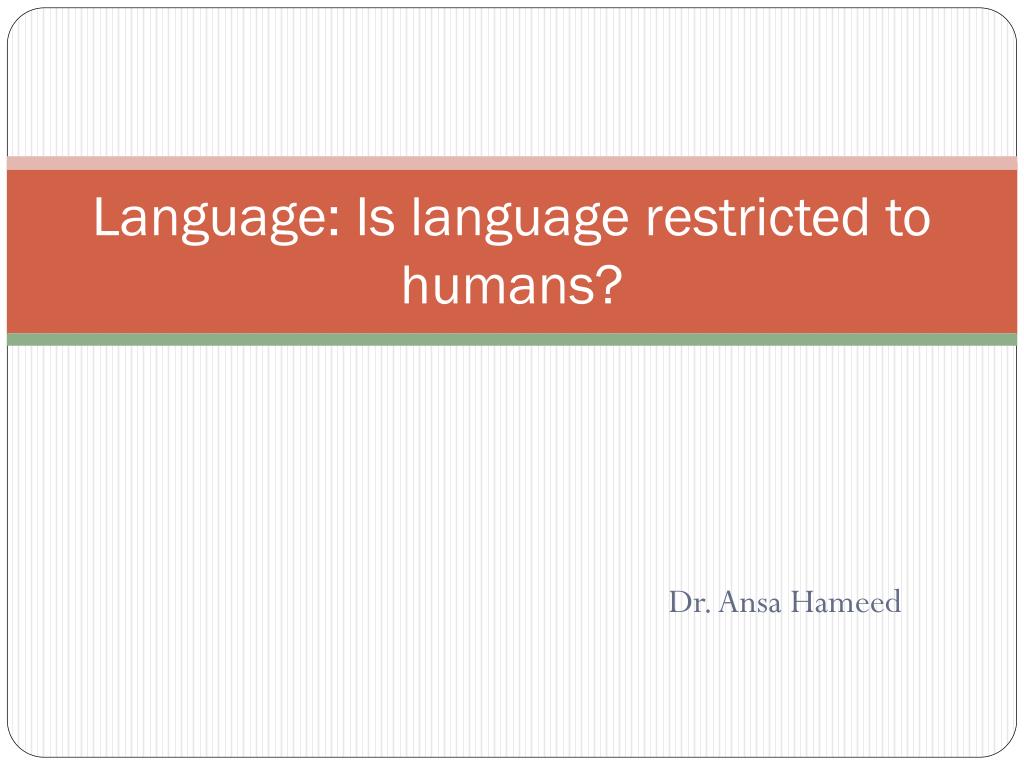 Language: Is language restricted to humans?

Dr. Ansa Hameed